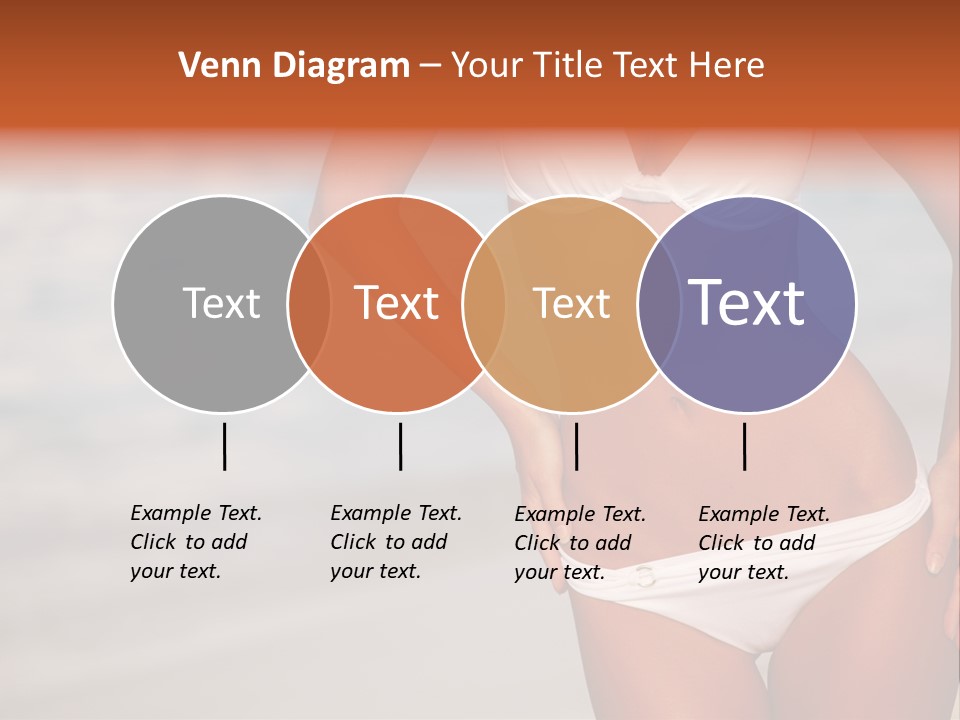 Venn Diagram – Your Title Text Here

Text

Text

Text

Text

Example Text. Click to add your text.

Example Text. Click to add your text.

Example Text. Click to add your text.

Example Text. Click to add your text.